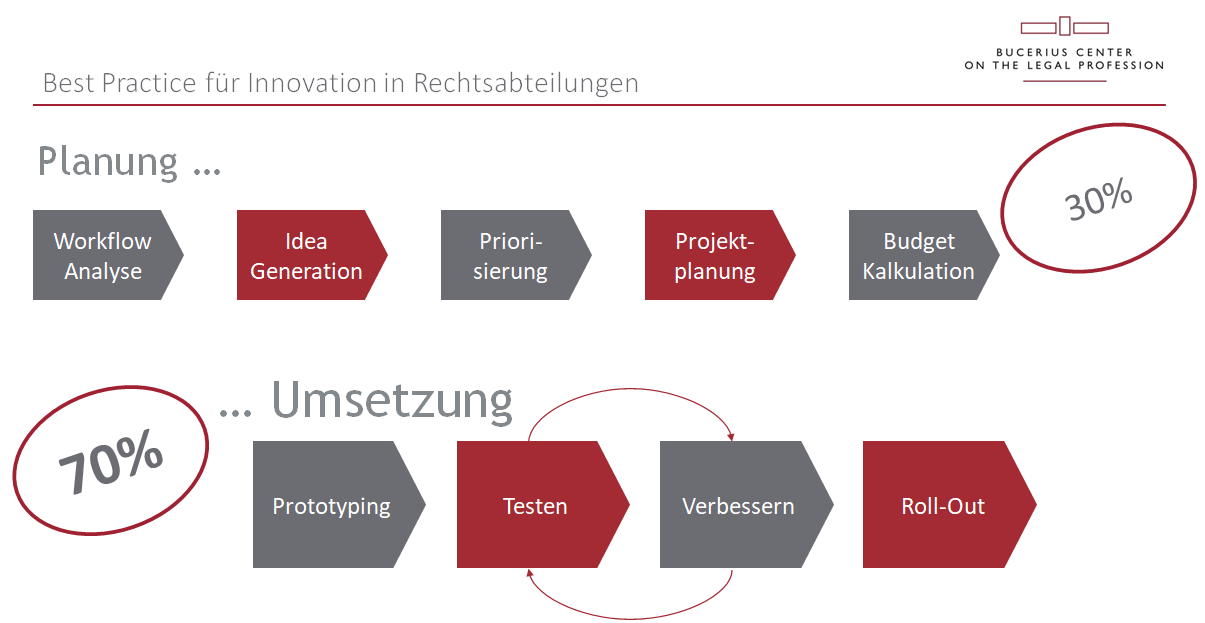 BUCERIUS CENTER
ON THE LEGAL PROFESSION

Best Practice für Innovation in Rechtsabteilungen

Planung ...

Workflow Analyse

Idea Generation

Priorisierung

Projektplanung

Budget Kalkulation

30%

... Umsetzung

70%

Prototyping

Testen

Verbessern

Roll-Out